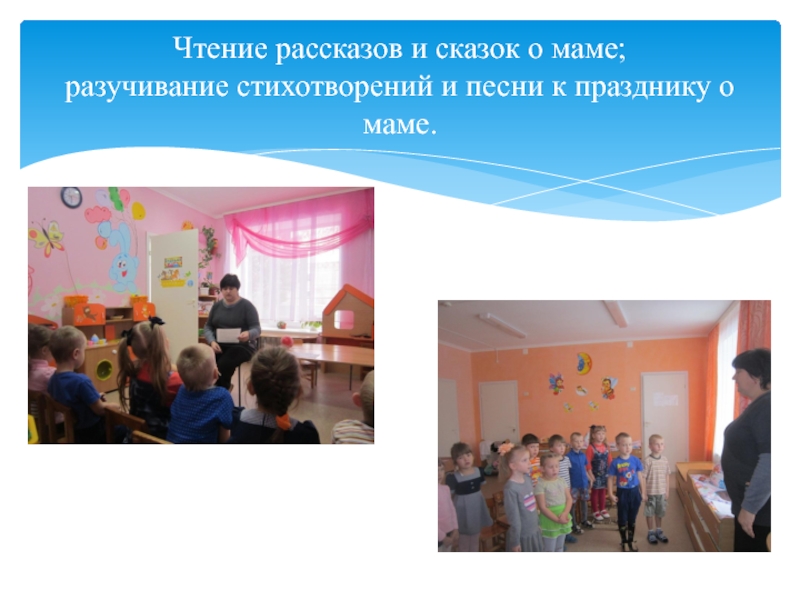 Чтение рассказов и сказок о маме;
разучивание стихотворений и песни к празднику о маме.